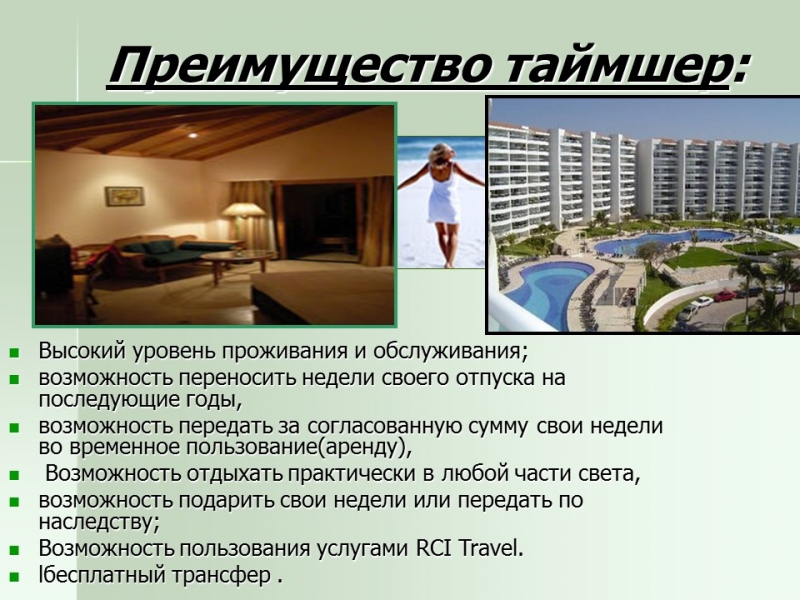 Преимущество таймшер:

- Высокий уровень проживания и обслуживания;
- возможность переносить недели своего отпуска на последующие годы,
- возможность передать за согласованную сумму свои недели во временное пользование(аренду),
- Возможность отдыхать практически в любой части света,
- возможность подарить свои недели или передать по наследству;
- Возможность пользования услугами RCI Travel.
- lбесплатный трансфер .